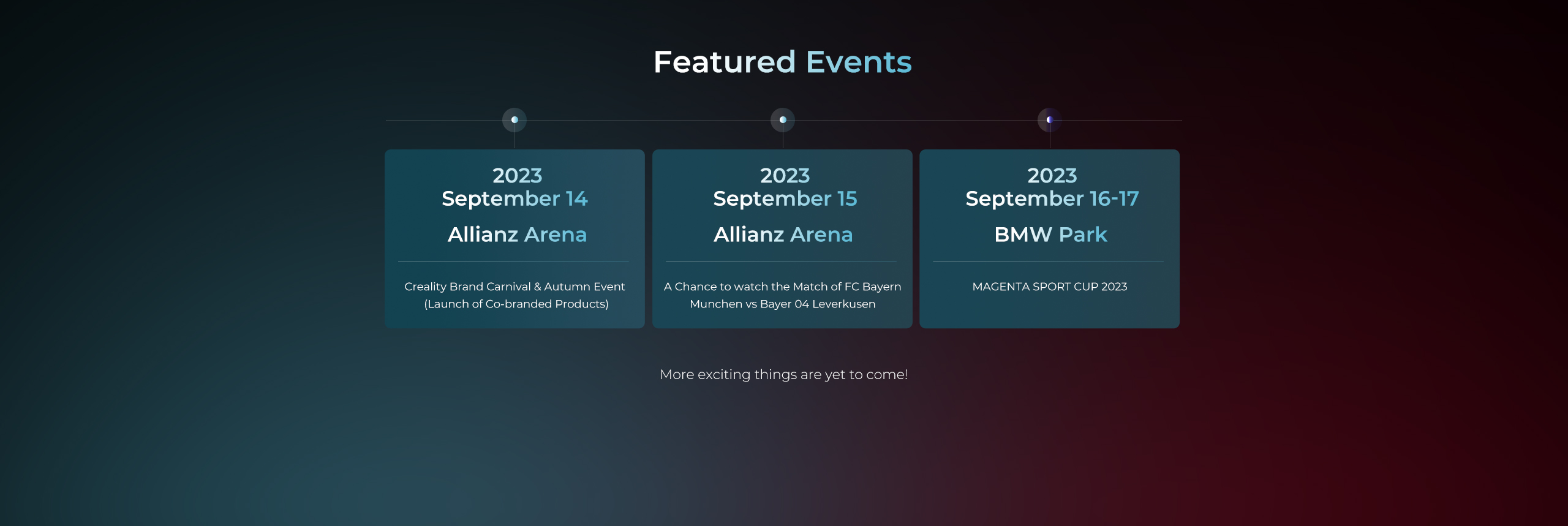 Featured Events

2023
September 14
Allianz Arena

Creality Brand Carnival & Autumn Event (Launch of Co-branded Products)

2023
September 15
Allianz Arena

A Chance to watch the Match of FC Bayern Munchen vs Bayer 04 Leverkusen

2023
September 16-17
BMW Park

MAGENTA SPORT CUP 2023

More exciting things are yet to come!